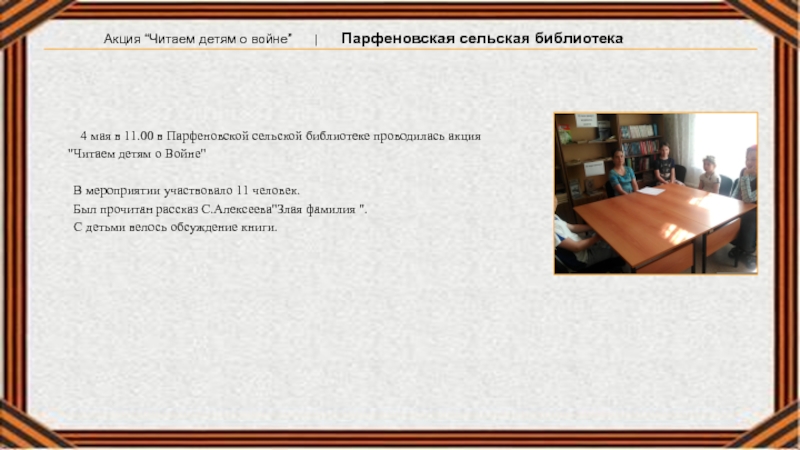 Акция "Читаем детям о войне" | Парфеновская сельская библиотека

4 мая в 11.00 в Парфеновской сельской библиотеке проводилась акция "Читаем детям о Войне"

В мероприятии участвовало 11 человек.
Был прочитан рассказ С.Алексеева"Злая фамилия ".
С детьми велось обсуждение книги.